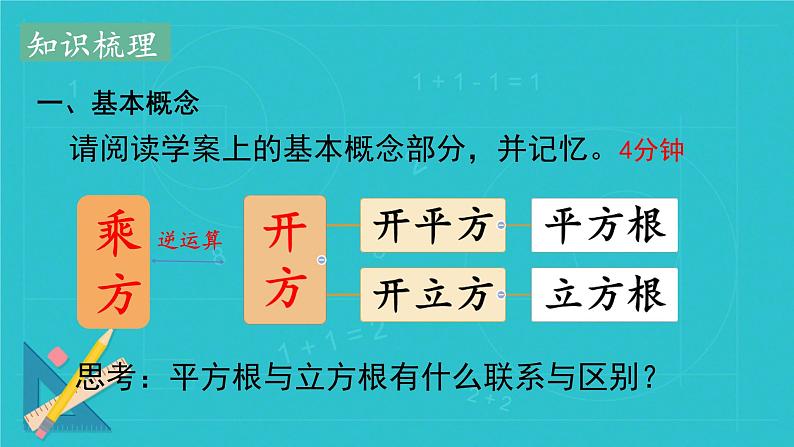 知识梳理

一、基本概念

请阅读学案上的基本概念部分，并记忆。4分钟

乘方

逆运算

开方

开平方

平方根

开立方

立方根

思考：平方根与立方根有什么联系与区别？